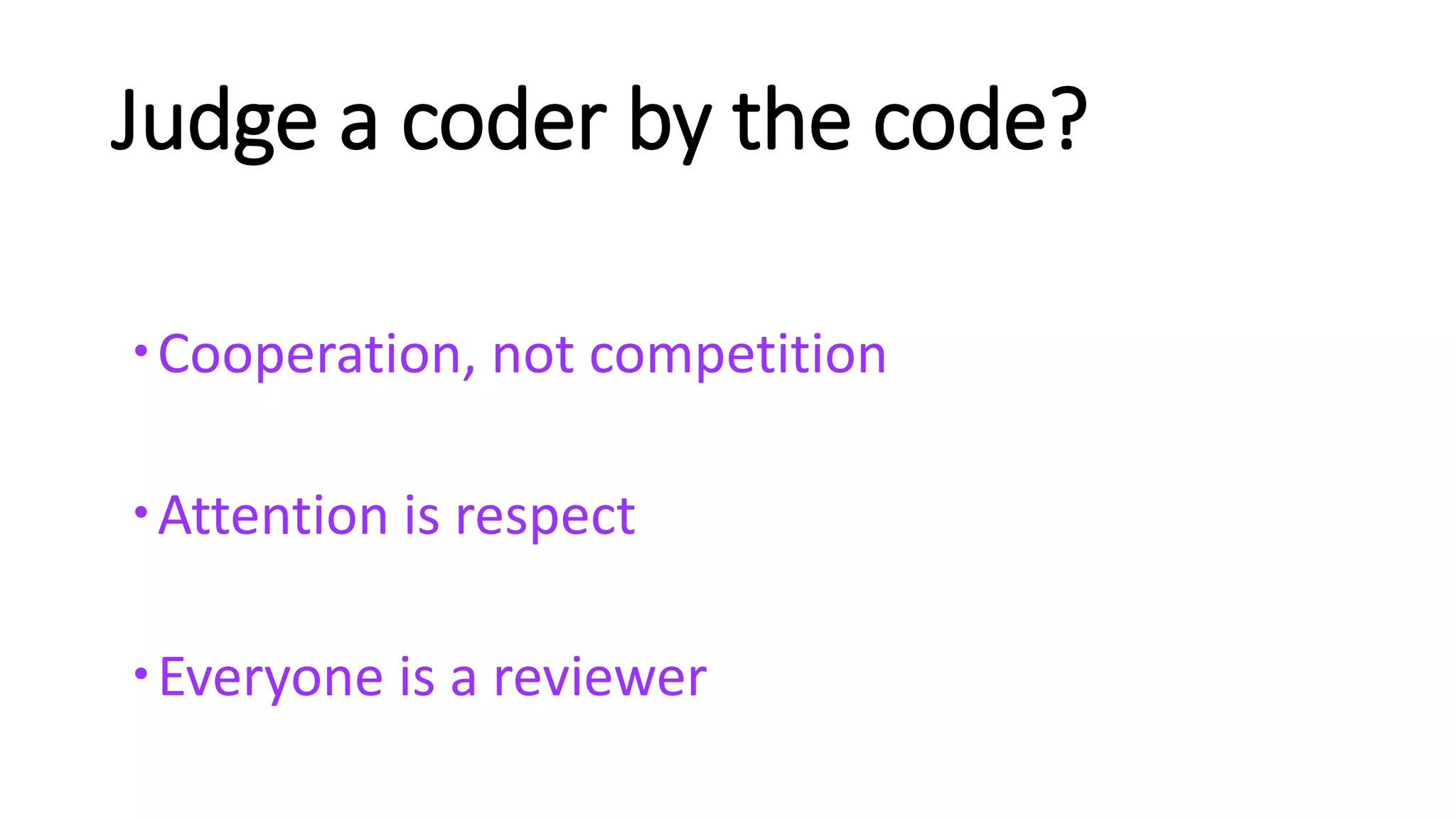 Judge a coder by the code?

• Cooperation, not competition

• Attention is respect

• Everyone is a reviewer